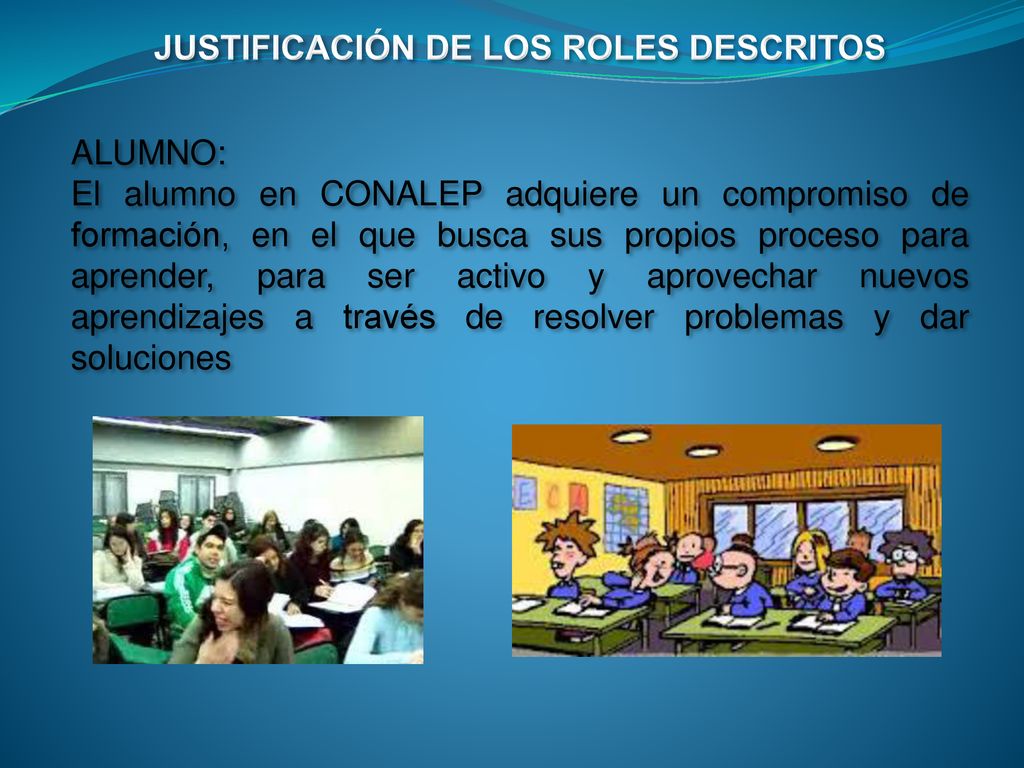 JUSTIFICACIÓN DE LOS ROLES DESCRITOS

ALUMNO:
El alumno en CONALEP adquiere un compromiso de formación, en el que busca sus propios proceso para aprender, para ser activo y aprovechar nuevos aprendizajes a través de resolver problemas y dar soluciones